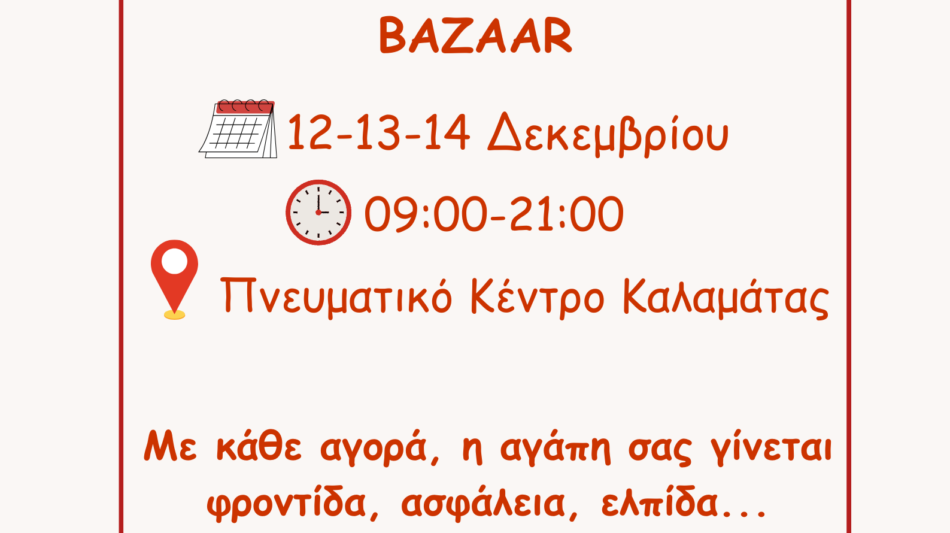 BAZAAR

12-13-14 Δεκεμβρίου

09:00-21:00

Πνευματικό Κέντρο Καλαμάτας

Με κάθε αγορά, η αγάπη σας γίνεται φροντίδα, ασφάλεια, ελπίδα...